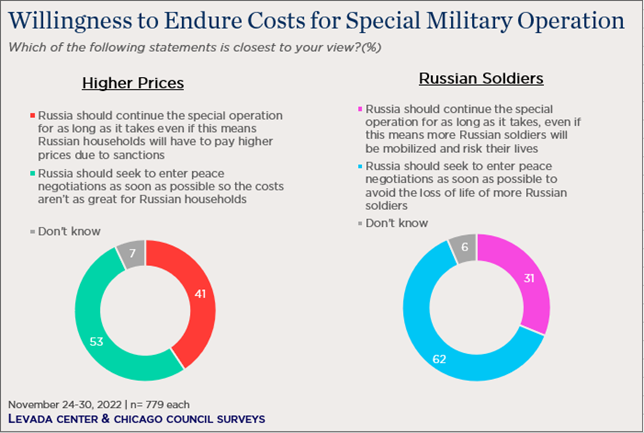 Willingness to Endure Costs for Special Military Operation

Which of the following statements is closest to your view?(%)

Higher Prices

Russia should continue the special operation for as long as it takes even if this means Russian households will have to pay higher prices due to sanctions

Russia should seek to enter peace negotiations as soon as possible so the costs aren't as great for Russian households

Don't know

7

41

53

Russian Soldiers

Russia should continue the special operation for as long as it takes, even if this means more Russian soldiers will be mobilized and risk their lives

Russia should seek to enter peace negotiations as soon as possible to avoid the loss of life of more Russian soldiers

Don't know

6

31

62

November 24-30, 2022 | n= 779 each

LEVADA CENTER & CHICAGO COUNCIL SURVEYS